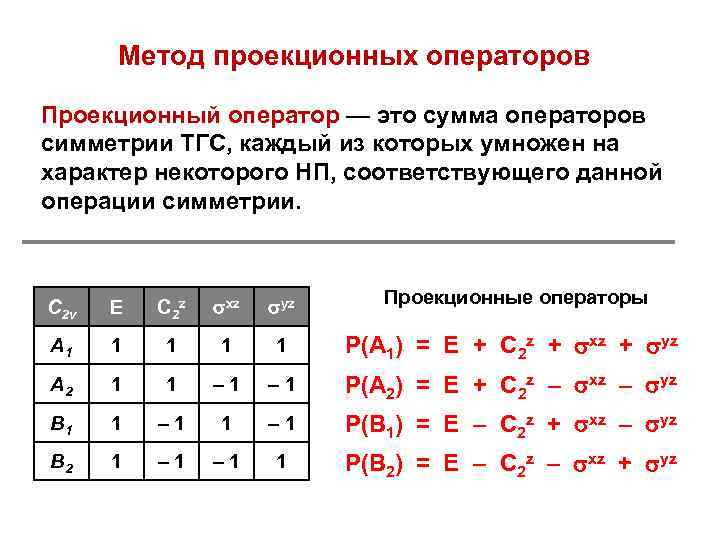 Метод проекционных операторов

Проекционный оператор — это сумма операторов симметрии ТГС, каждый из которых умножен на характер некоторого НП, соответствующего данной операции симметрии.

| $C_{2v}$ | E | $C_2^z$ | $\sigma^{xz}$ | $\sigma^{yz}$ |
|---|---|---|---|---|
| $A_1$ | 1 | 1 | 1 | 1 |
| $A_2$ | 1 | 1 | – 1 | – 1 |
| $B_1$ | 1 | – 1 | 1 | – 1 |
| $B_2$ | 1 | – 1 | – 1 | 1 |

Проекционные операторы

$P(A_1) = E + C_2^z + \sigma^{xz} + \sigma^{yz}$

$P(A_2) = E + C_2^z - \sigma^{xz} - \sigma^{yz}$

$P(B_1) = E - C_2^z + \sigma^{xz} - \sigma^{yz}$

$P(B_2) = E - C_2^z - \sigma^{xz} + \sigma^{yz}$